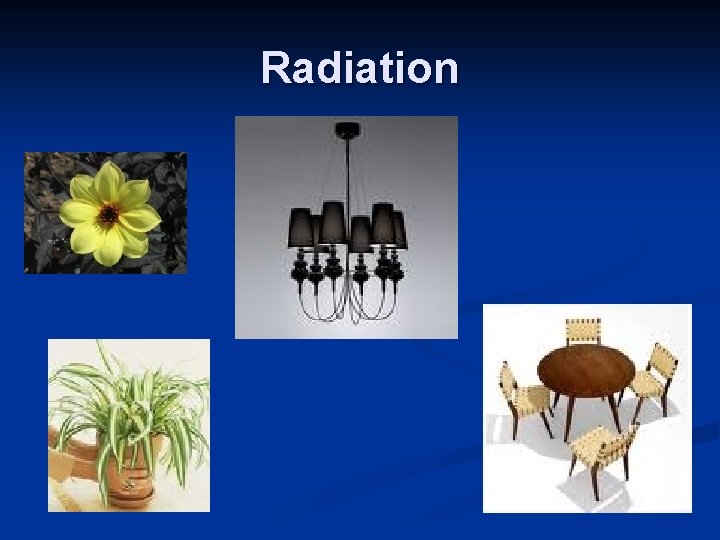 Radiation